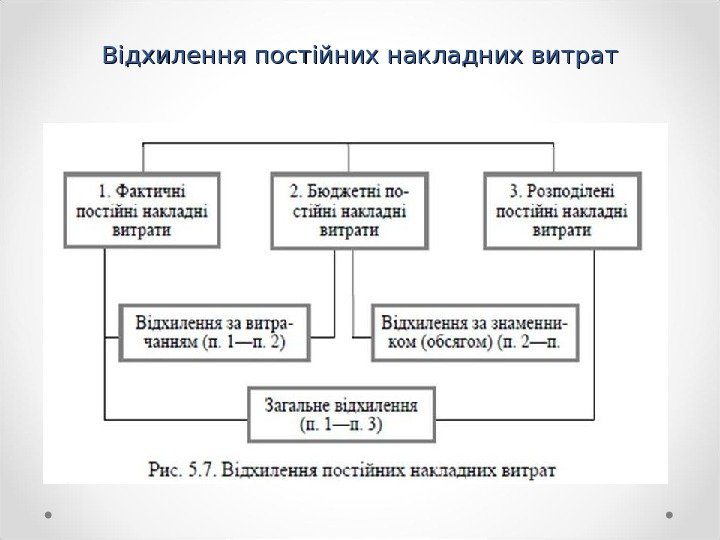 Відхилення постійних накладних витрат

1. Фактичні постійні накладні витрати

2. Бюджетні постійні накладні витрати

3. Розподілені постійні накладні витрати

Відхилення за витрачанням (п. 1—п. 2)

Відхилення за знаменником (обсягом) (п. 2—п.

Загальне відхилення (п. 1—п. 3)

Рис. 5.7. Відхилення постійних накладних витрат